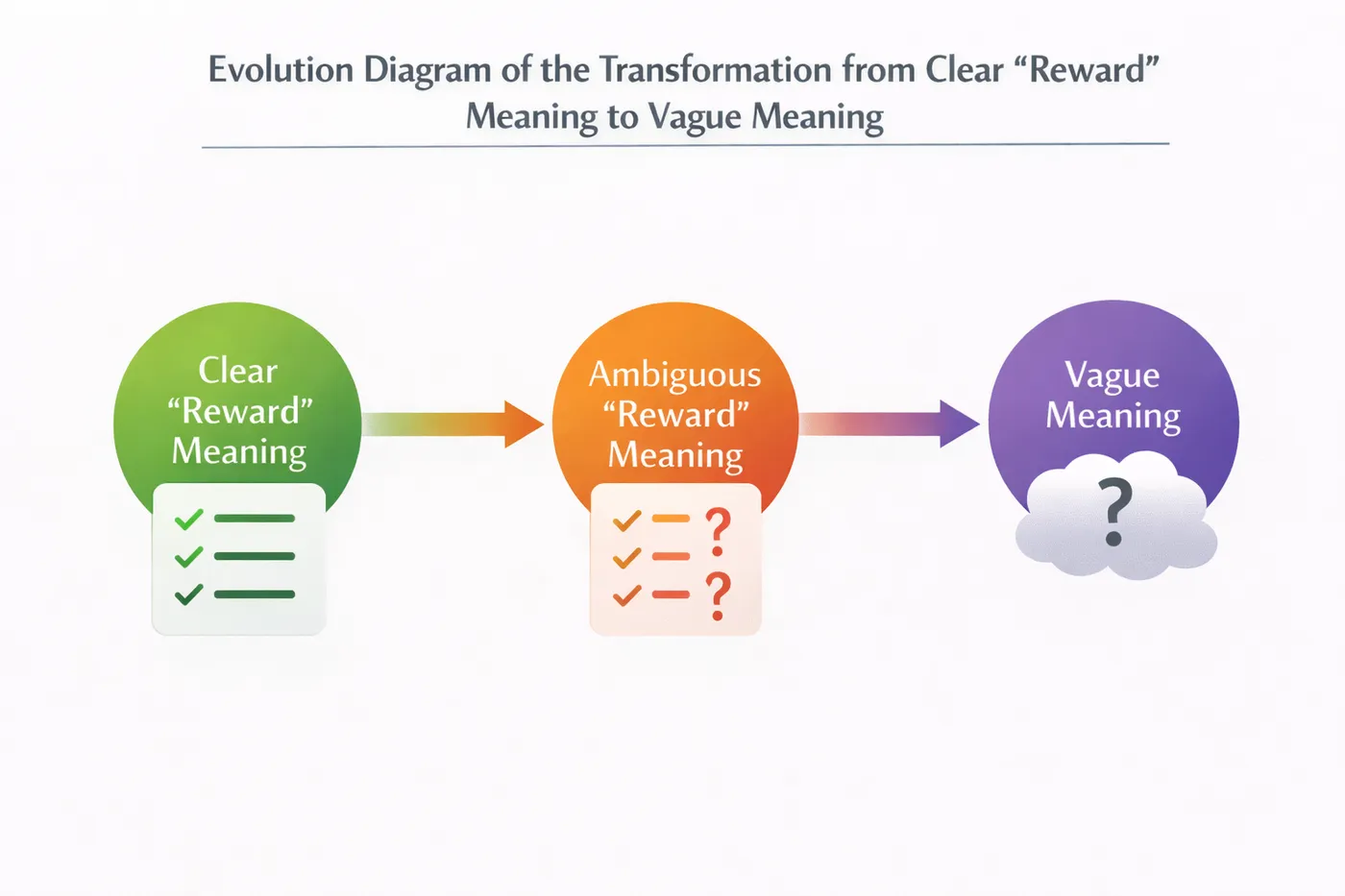 Evolution Diagram of the Transformation from Clear “Reward” Meaning to Vague Meaning

Clear “Reward” Meaning

Ambiguous “Reward” Meaning

?

?

Vague Meaning

?